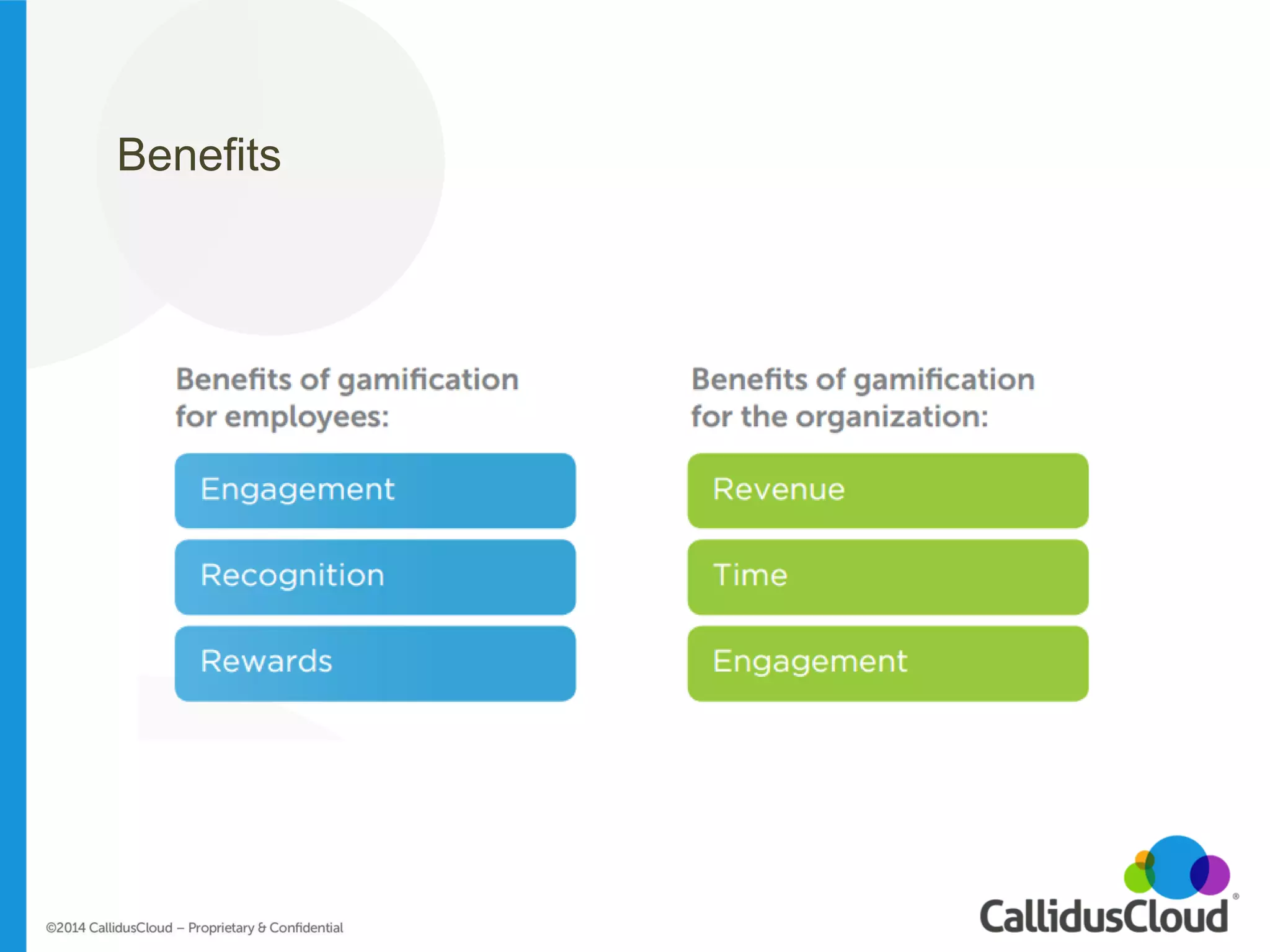 Benefits

Benefits of gamification for employees:

Engagement

Recognition

Rewards

Benefits of gamification for the organization:

Revenue

Time

Engagement

©2014 CallidusCloud – Proprietary & Confidential

CallidusCloud®